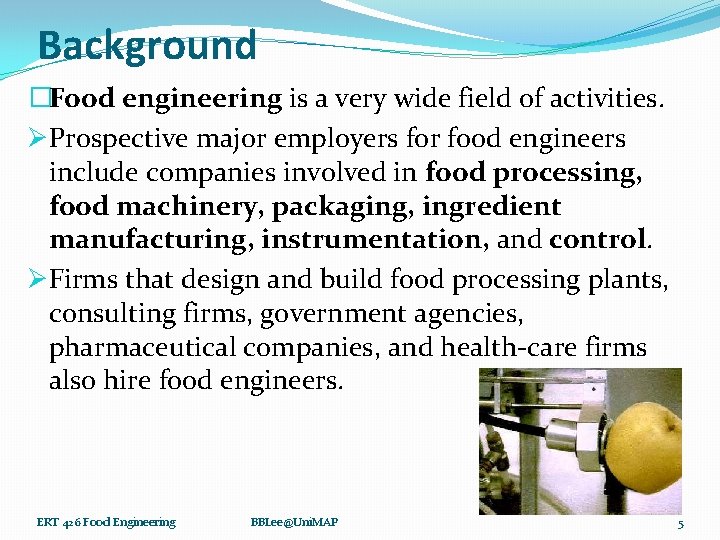 Background

□Food engineering is a very wide field of activities.

➢Prospective major employers for food engineers include companies involved in food processing, food machinery, packaging, ingredient manufacturing, instrumentation, and control.

➢Firms that design and build food processing plants, consulting firms, government agencies, pharmaceutical companies, and health-care firms also hire food engineers.

ERT 426 Food Engineering BBLee@UniMAP 5